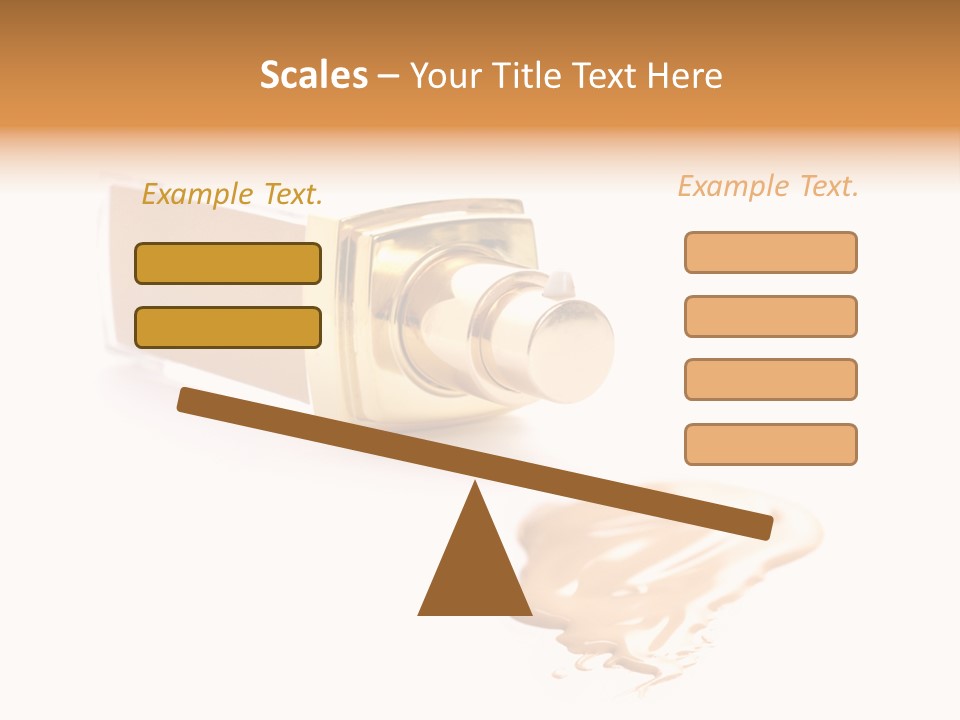 Scales – Your Title Text Here

Example Text.

Example Text.